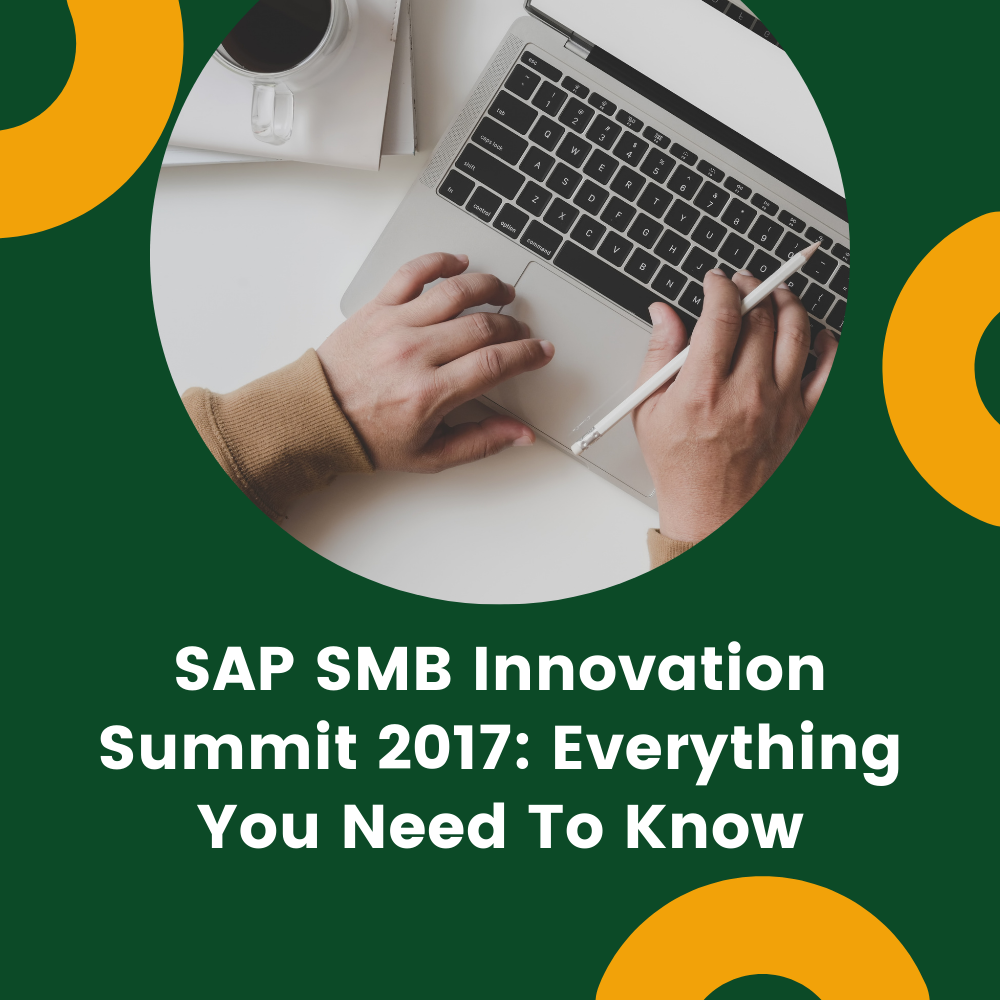 SAP SMB Innovation Summit 2017: Everything You Need To Know